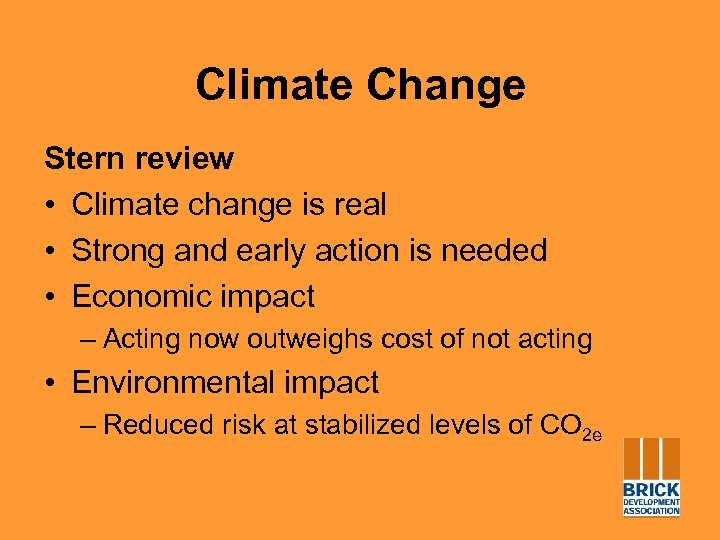 Climate Change

Stern review

• Climate change is real
• Strong and early action is needed
• Economic impact
– Acting now outweighs cost of not acting
• Environmental impact
– Reduced risk at stabilized levels of $CO_{2e}$

BRICK DEVELOPMENT ASSOCIATION